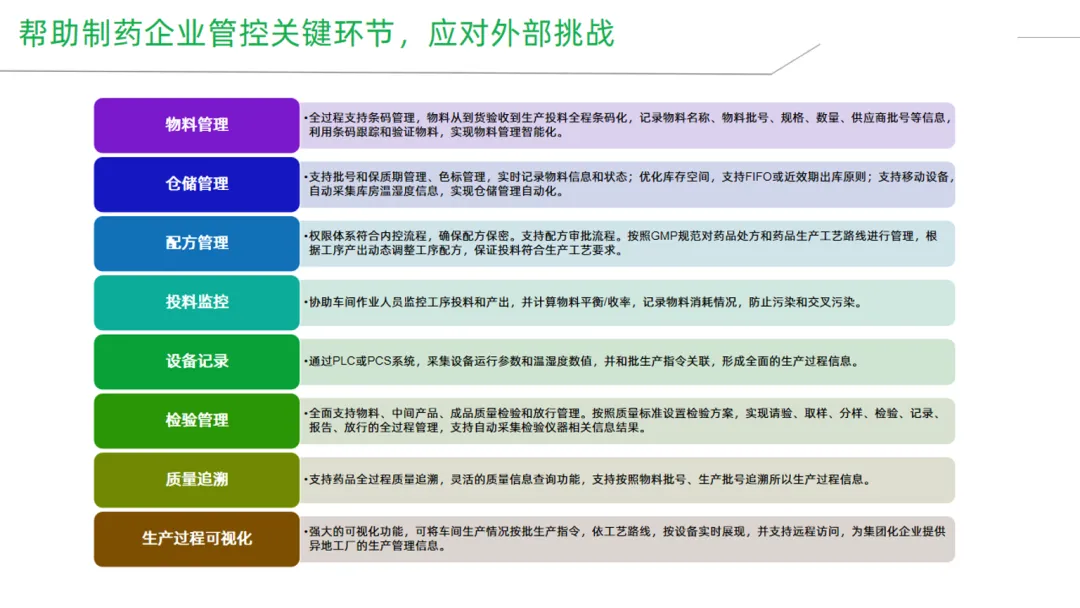 帮助制药企业管控关键环节，应对外部挑战

物料管理
•全过程支持条码管理，物料从到货验收到生产投料全程条码化，记录物料名称、物料批号、规格、数量、供应商批号等信息，利用条码跟踪和验证物料，实现物料管理智能化。

仓储管理
•支持批号和保质期管理、色标管理，实时记录物料信息和状态；优化库存空间，支持FIFO或近效期出库原则；支持移动设备，自动采集库房温湿度信息，实现仓储管理自动化。

配方管理
•权限体系符合内控流程，确保配方保密。支持配方审批流程。按照GMP规范对药品处方和药品生产工艺路线进行管理，根据工序产出动态调整工序配方，保证投料符合生产工艺要求。

投料监控
•协助车间作业人员监控工序投料和产出，并计算物料平衡/收率，记录物料消耗情况，防止污染和交叉污染。

设备记录
•通过PLC或PCS系统，采集设备运行参数和温湿度数值，并和批生产指令关联，形成全面的生产过程信息。

检验管理
•全面支持物料、中间产品、成品质量检验和放行管理。按照质量标准设置检验方案，实现请验、取样、分样、检验、记录、报告、放行的全过程管理，支持自动采集检验仪器相关信息结果。

质量追溯
•支持药品全过程质量追溯，灵活的质量信息查询功能，支持按照物料批号、生产批号追溯所以生产过程信息。

生产过程可视化
•强大的可视化功能，可将车间生产情况按批生产指令，依工艺路线，按设备实时展现，并支持远程访问，为集团化企业提供异地工厂的生产管理信息。